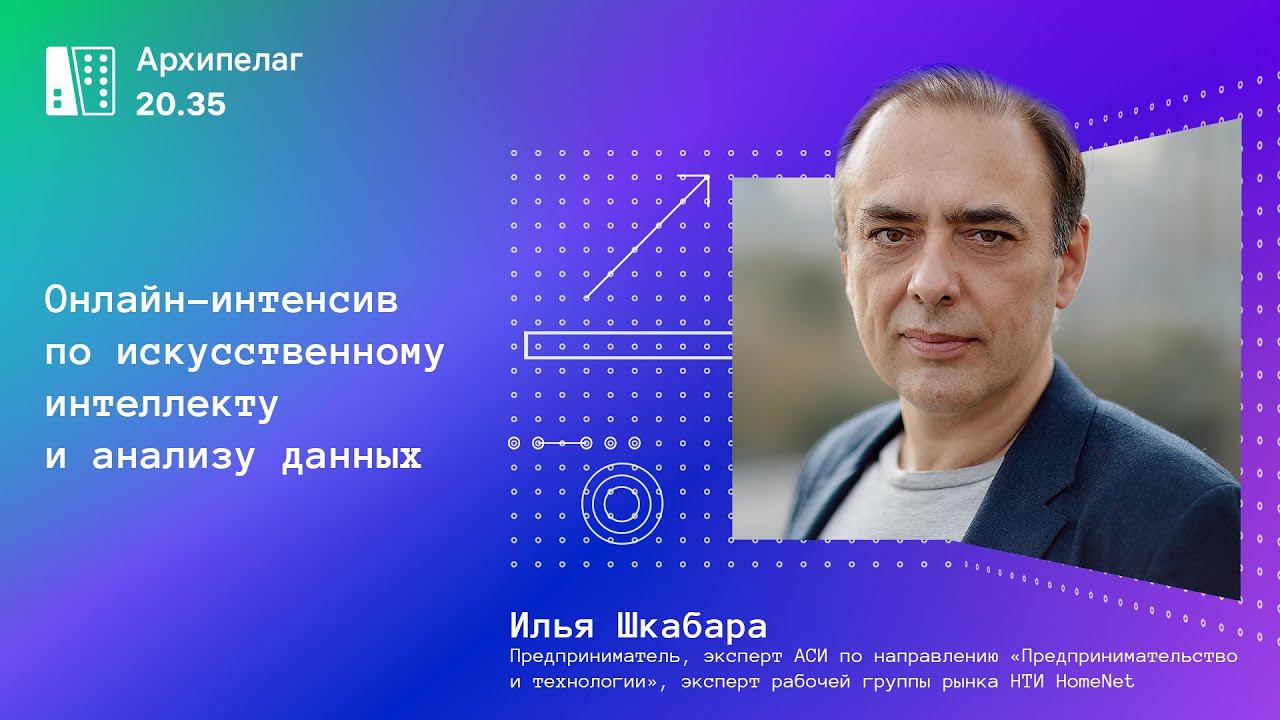 Архипелаг
20.35

Онлайн-интенсив по искусственному интеллекту и анализу данных

Илья Шкабара
Предприниматель, эксперт АСИ по направлению «Предпринимательство и технологии», эксперт рабочей группы рынка НТИ HomeNet